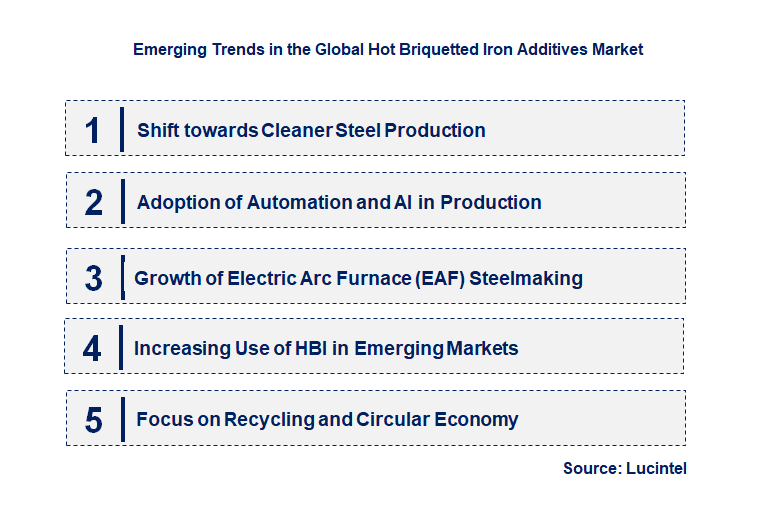 Emerging Trends in the Global Hot Briquetted Iron Additives Market

1 Shift towards Cleaner Steel Production

2 Adoption of Automation and AI in Production

3 Growth of Electric Arc Furnace (EAF) Steelmaking

4 Increasing Use of HBI in Emerging Markets

5 Focus on Recycling and Circular Economy

Source: Lucintel